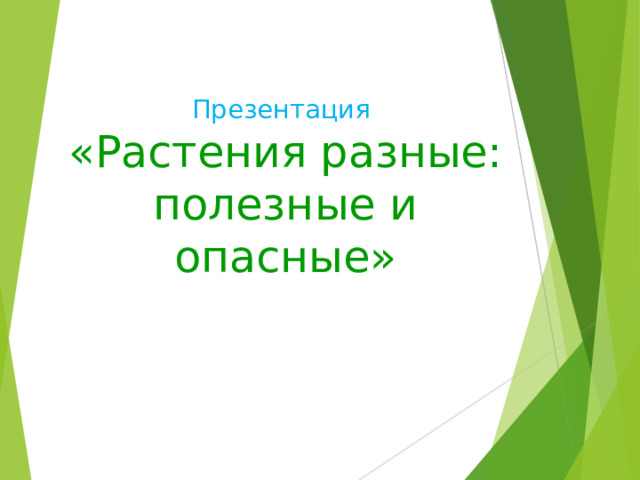 Презентация

«Растения разные: полезные и опасные»